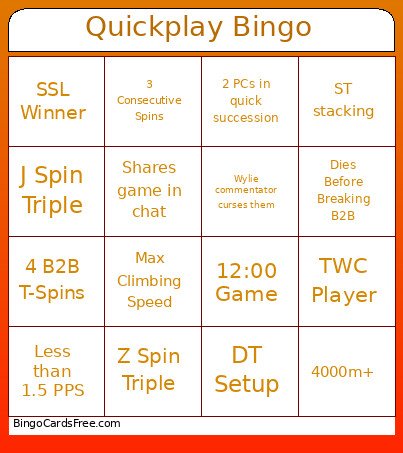 Quickplay Bingo

| | | | |
|---|---|---|---|
| SSL Winner | 3 Consecutive Spins | 2 PCs in quick succession | ST stacking |
| J Spin Triple | Shares game in chat | Wylie commentator curses them | Dies Before Breaking B2B |
| 4 B2B T-Spins | Max Climbing Speed | 12:00 Game | TWC Player |
| Less than 1.5 PPS | Z Spin Triple | DT Setup | 4000m+ |

BingoCardsFree.com